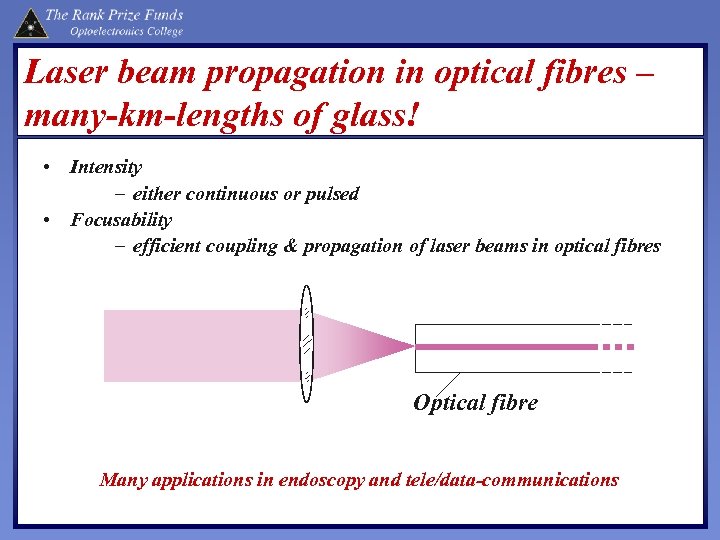 The Rank Prize Funds
Optoelectronics College

Laser beam propagation in optical fibres – many-km-lengths of glass!

• Intensity
 – either continuous or pulsed
• Focusability
 – efficient coupling & propagation of laser beams in optical fibres

Optical fibre

Many applications in endoscopy and tele/data-communications